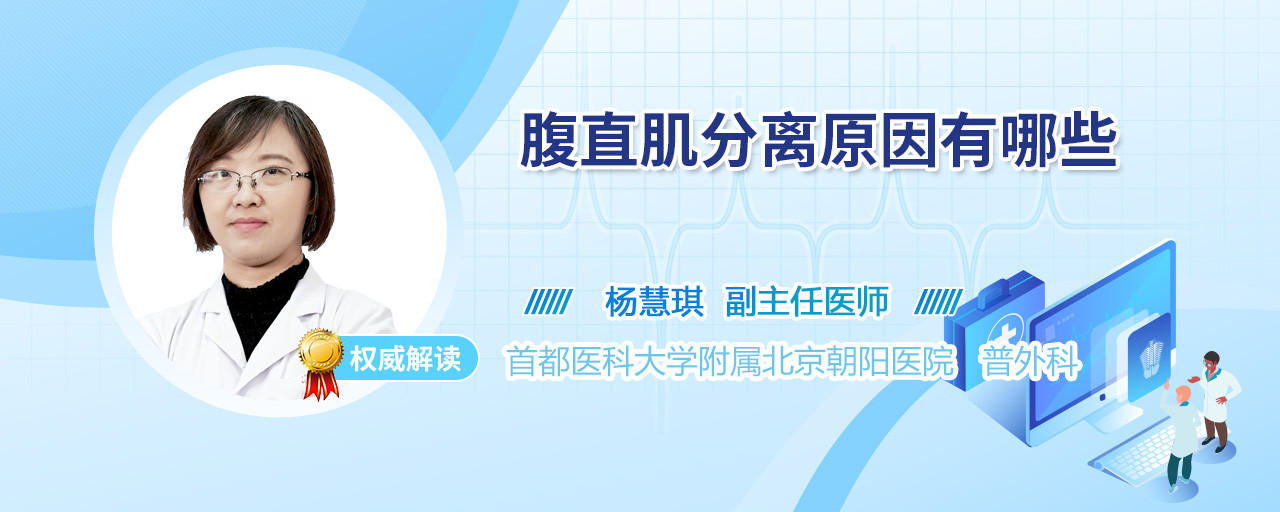 腹直肌分离原因有哪些

杨慧琪 副主任医师

权威解读

首都医科大学附属北京朝阳医院 普外科